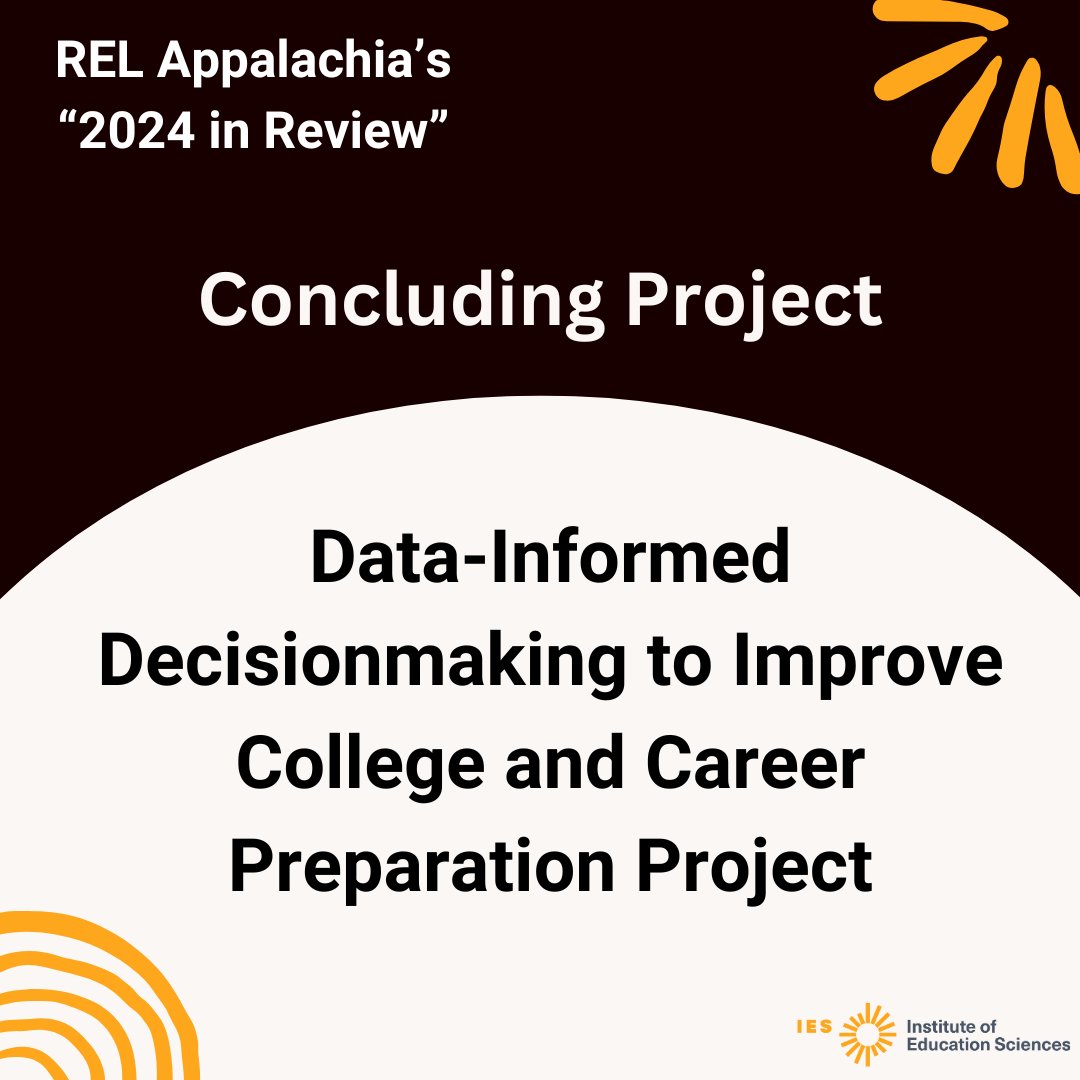 REL Appalachia's "2024 in Review"

Concluding Project

Data-Informed Decisionmaking to Improve College and Career Preparation Project

IES Institute of Education Sciences